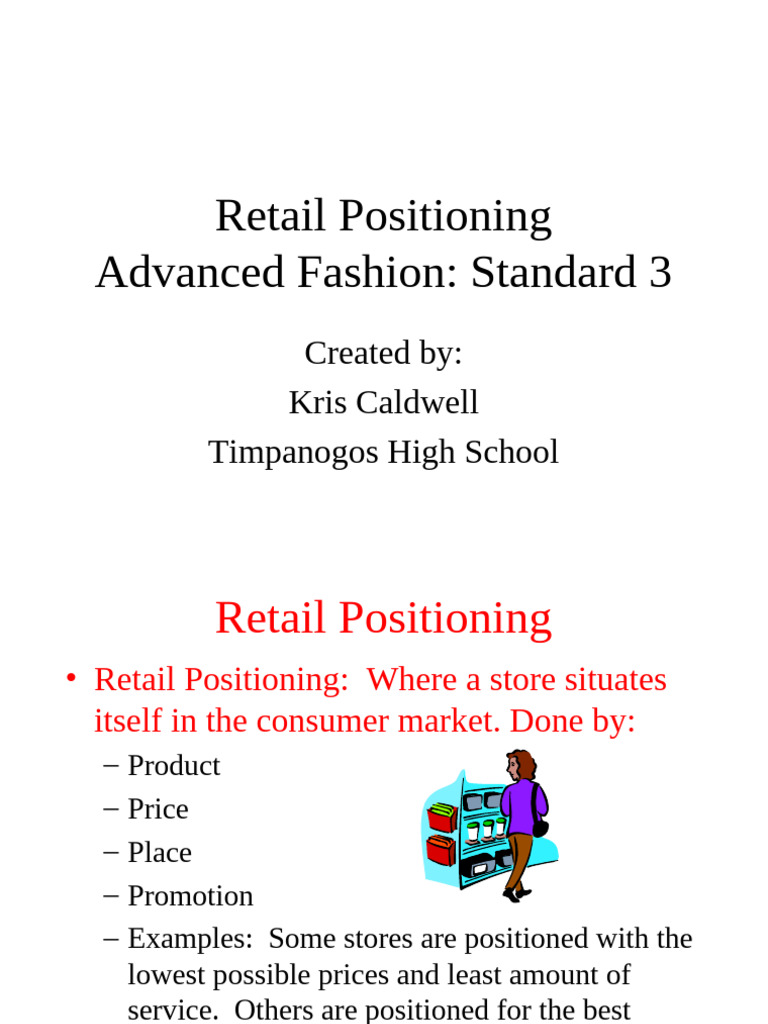 Retail Positioning
Advanced Fashion: Standard 3

Created by:
Kris Caldwell
Timpanogos High School

Retail Positioning

• Retail Positioning: Where a store situates itself in the consumer market. Done by:
– Product
– Price
– Place
– Promotion
– Examples: Some stores are positioned with the lowest possible prices and least amount of service. Others are positioned for the best